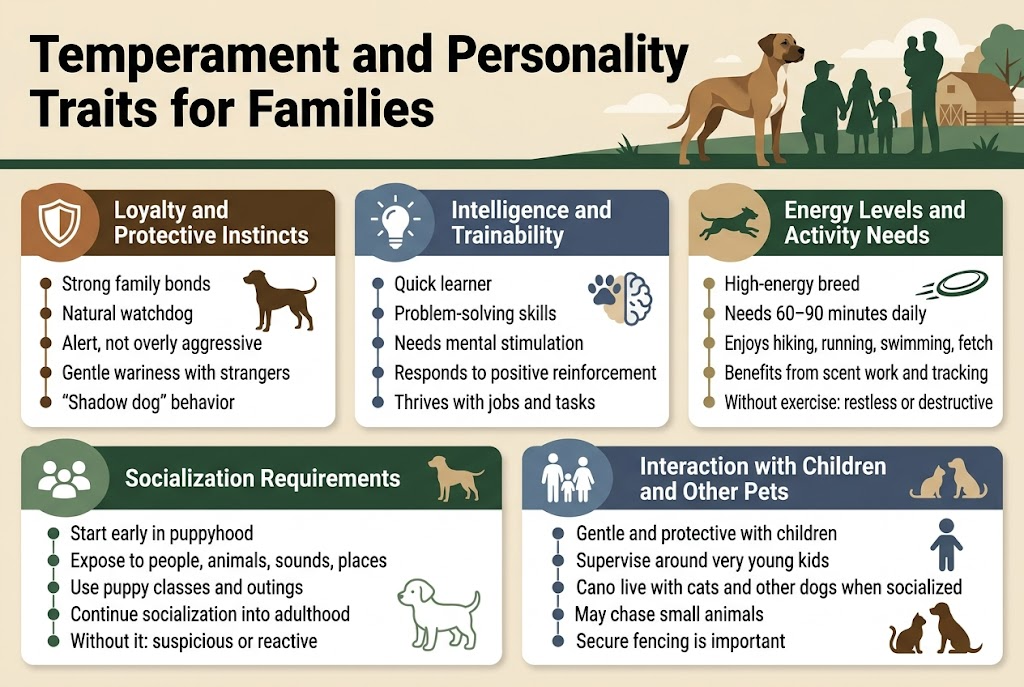 Temperament and Personality Traits for Families

Loyalty and Protective Instincts

Strong family bonds
Natural watchdog
Alert, not overly aggressive
Gentle wariness with strangers
"Shadow dog" behavior

Intelligence and Trainability

Quick learner
Problem-solving skills
Needs mental stimulation
Responds to positive reinforcement
Thrives with jobs and tasks

Energy Levels and Activity Needs

High-energy breed
Needs 60–90 minutes daily
Enjoys hiking, running, swimming, fetch
Benefits from scent work and tracking
Without exercise: restless or destructive

Socialization Requirements

Start early in puppyhood
Expose to people, animals, sounds, places
Use puppy classes and outings
Continue socialization into adulthood
Without it: suspicious or reactive

Interaction with Children and Other Pets

Gentle and protective with children
Supervise around very young kids
Cano live with cats and other dogs when socialized
May chase small animals
Secure fencing is important